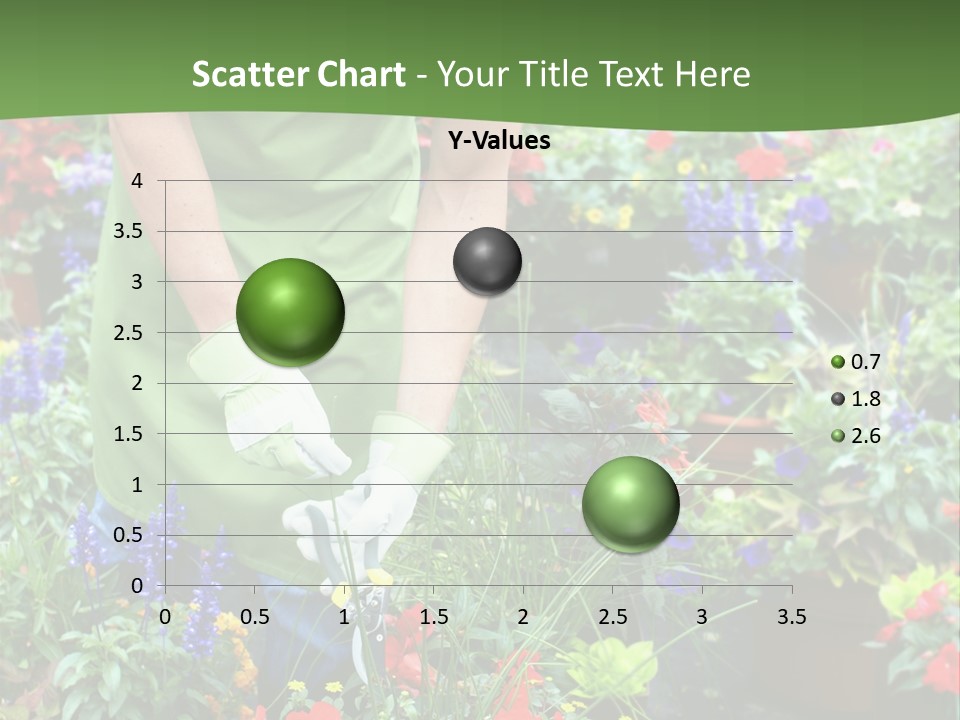 Scatter Chart - Your Title Text Here

Y-Values

4
3.5
3
2.5
2
1.5
1
0.5
0

0 0.5 1 1.5 2 2.5 3 3.5

0.7
1.8
2.6